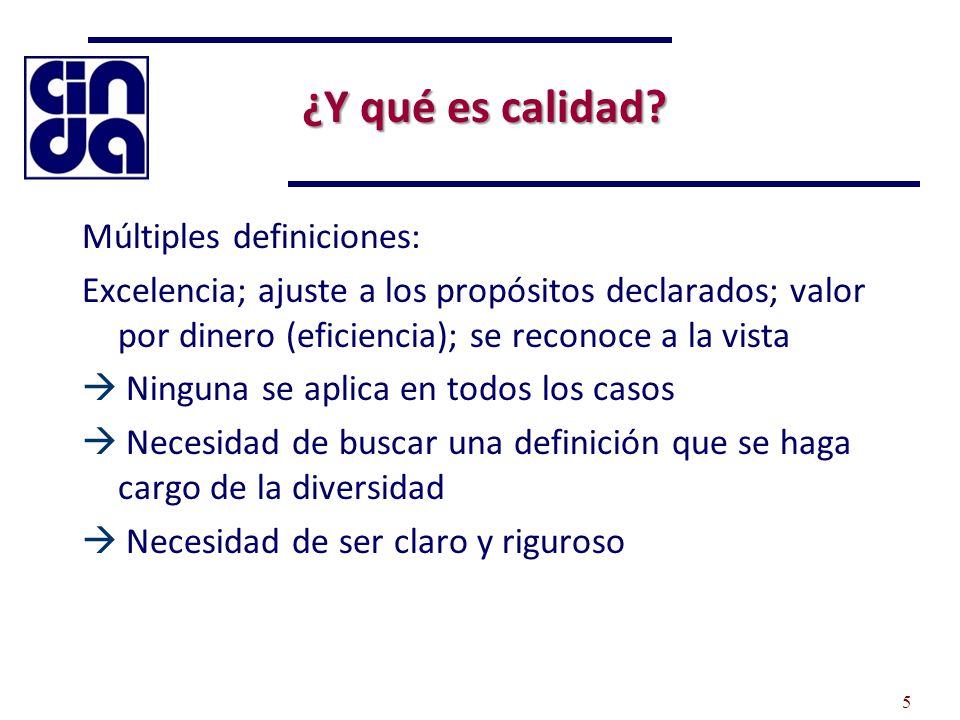 cinda

¿Y qué es calidad?

Múltiples definiciones:

Excelencia; ajuste a los propósitos declarados; valor por dinero (eficiencia); se reconoce a la vista

→ Ninguna se aplica en todos los casos

→ Necesidad de buscar una definición que se haga cargo de la diversidad

→ Necesidad de ser claro y riguroso

5